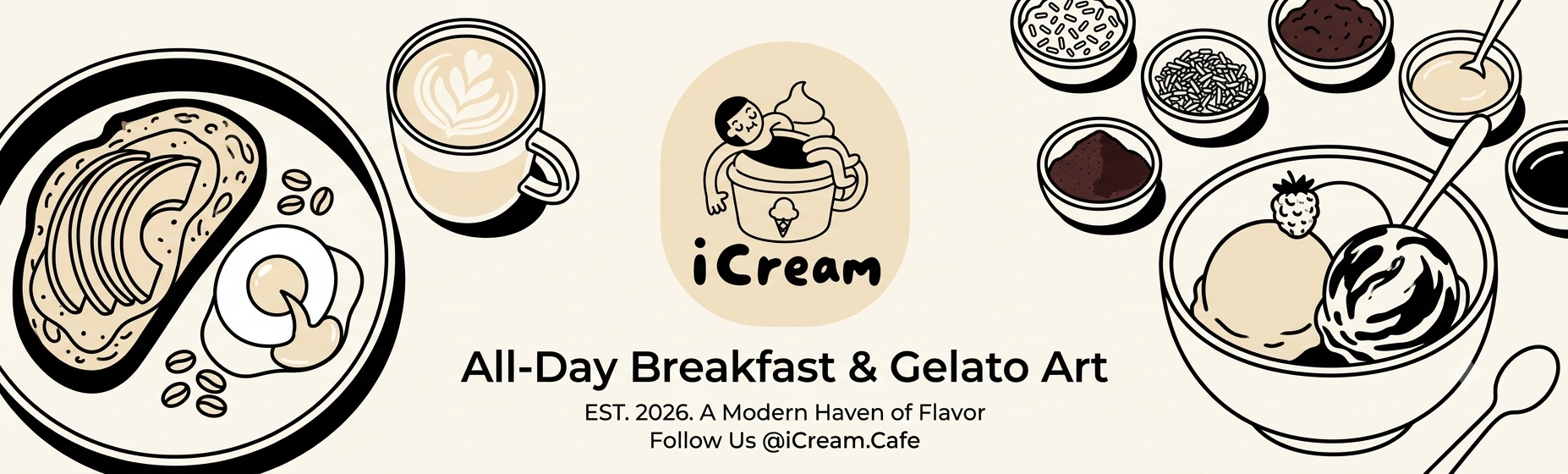 iCream

All-Day Breakfast & Gelato Art

EST. 2026. A Modern Haven of Flavor
Follow Us @iCream.Cafe